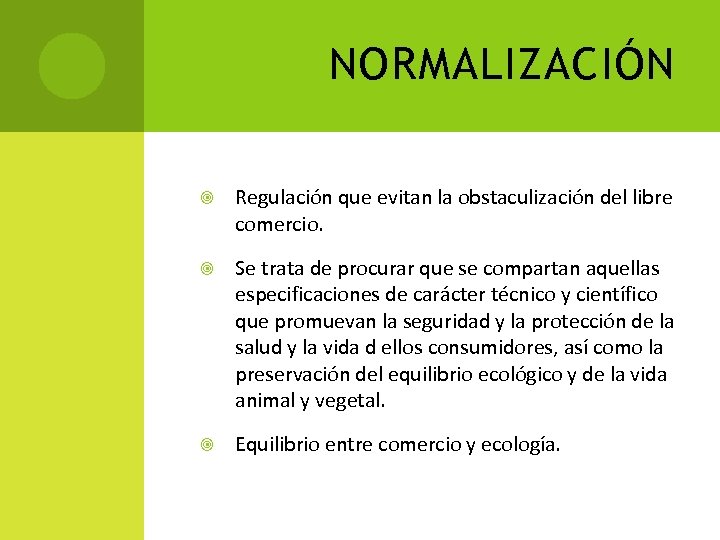 NORMALIZACIÓN

Regulación que evitan la obstaculización del libre comercio.

Se trata de procurar que se compartan aquellas especificaciones de carácter técnico y científico que promuevan la seguridad y la protección de la salud y la vida d ellos consumidores, así como la preservación del equilibrio ecológico y de la vida animal y vegetal.

Equilibrio entre comercio y ecología.